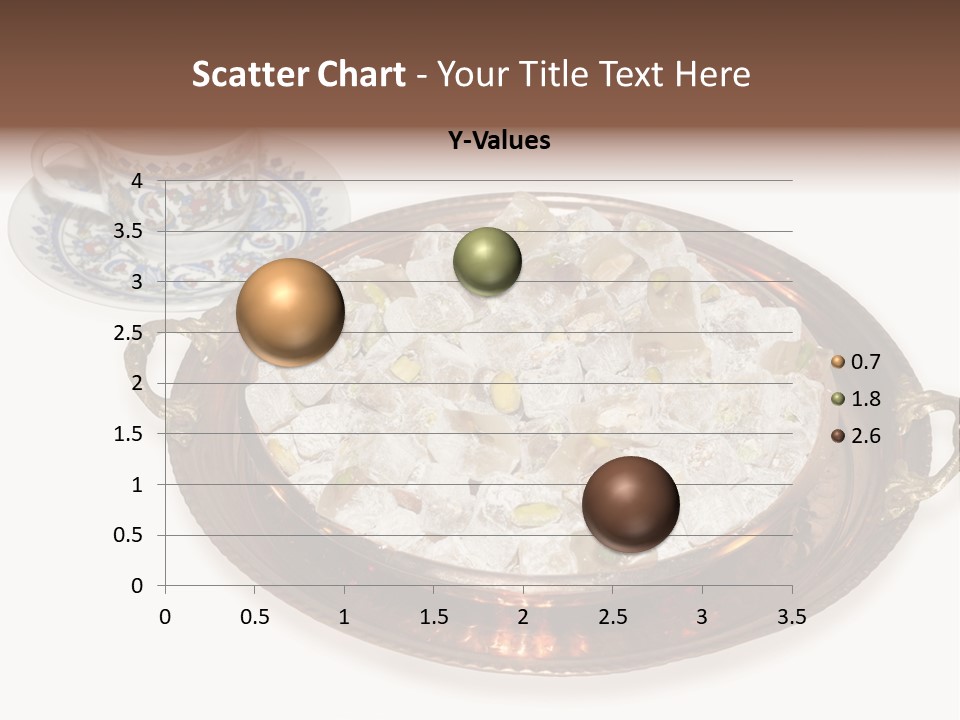 Scatter Chart - Your Title Text Here

Y-Values

4
3.5
3
2.5
2
1.5
1
0.5
0

0 0.5 1 1.5 2 2.5 3 3.5

0.7
1.8
2.6